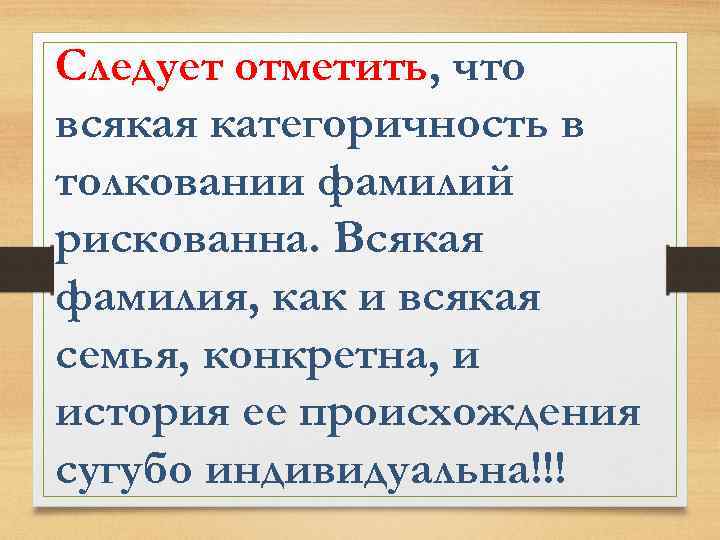 Следует отметить, что всякая категоричность в толковании фамилий рискованна. Всякая фамилия, как и всякая семья, конкретна, и история ее происхождения сугубо индивидуальна!!!